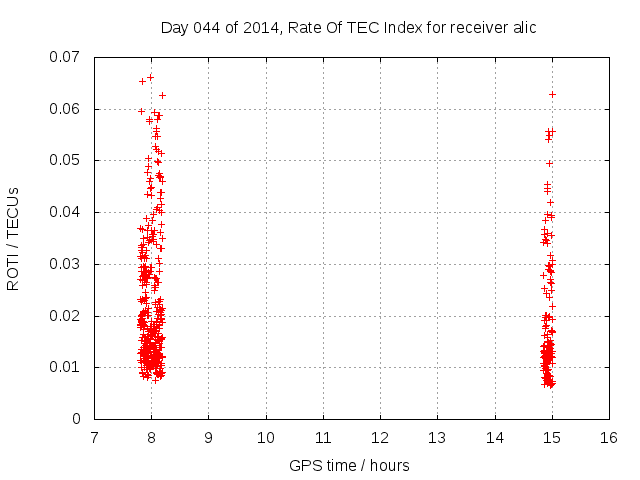 Day 044 of 2014, Rate Of TEC Index for receiver alic

ROTI / TECUs

0.07
0.06
0.05
0.04
0.03
0.02
0.01
0

7 8 9 10 11 12 13 14 15 16

GPS time / hours